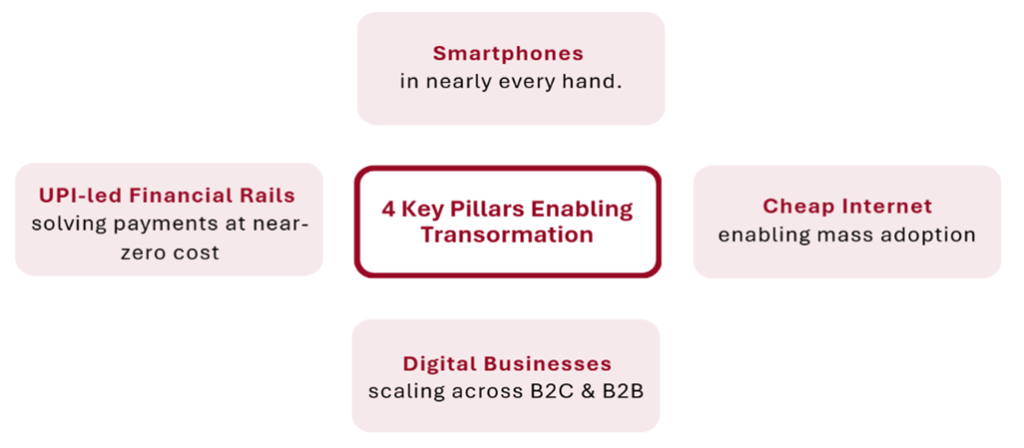 Smartphones
in nearly every hand.

UPI-led Financial Rails
solving payments at near-zero cost

4 Key Pillars Enabling Transormation

Cheap Internet
enabling mass adoption

Digital Businesses
scaling across B2C & B2B